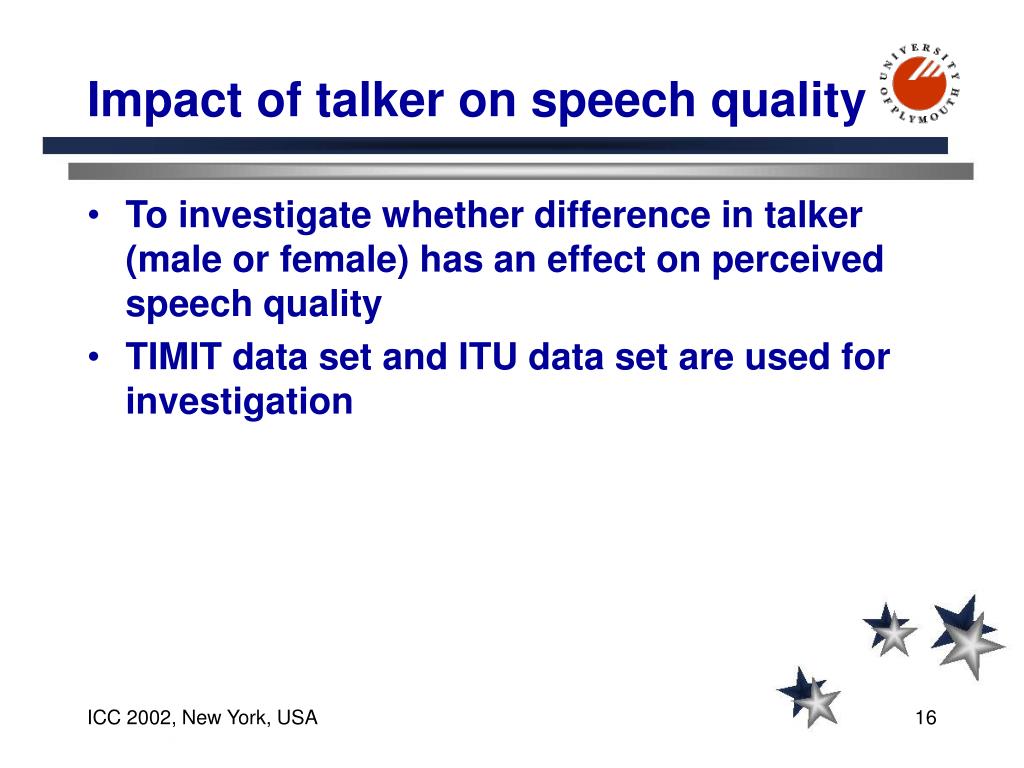 Impact of talker on speech quality

UNIVERSITY OF PLYMOUTH

• To investigate whether difference in talker (male or female) has an effect on perceived speech quality
• TIMIT data set and ITU data set are used for investigation

ICC 2002, New York, USA

16